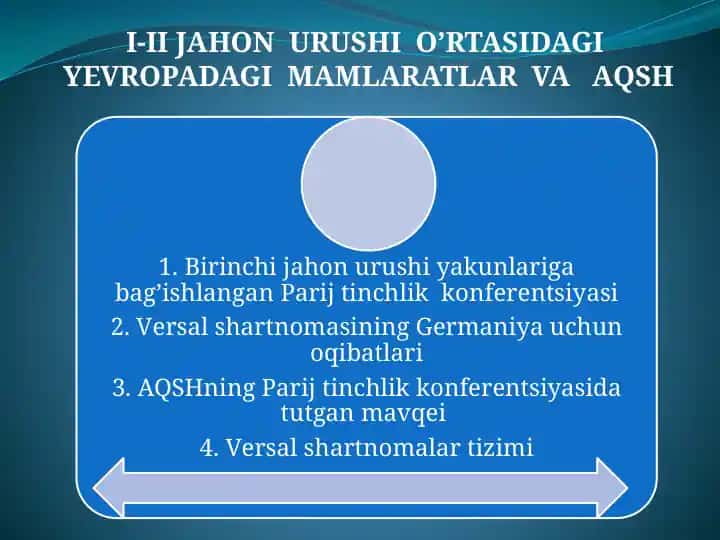 I-II JAHON URUSHI O’RTASIDAGI YEVROPADAGI MAMLARATLAR VA AQSH

1. Birinchi jahon urushi yakunlariga bag’ishlangan Parij tinchlik konferentsiyasi

2. Versal shartnomasining Germaniya uchun oqibatlari

3. AQSHning Parij tinchlik konferentsiyasida tutgan mavqei

4. Versal shartnomalar tizimi